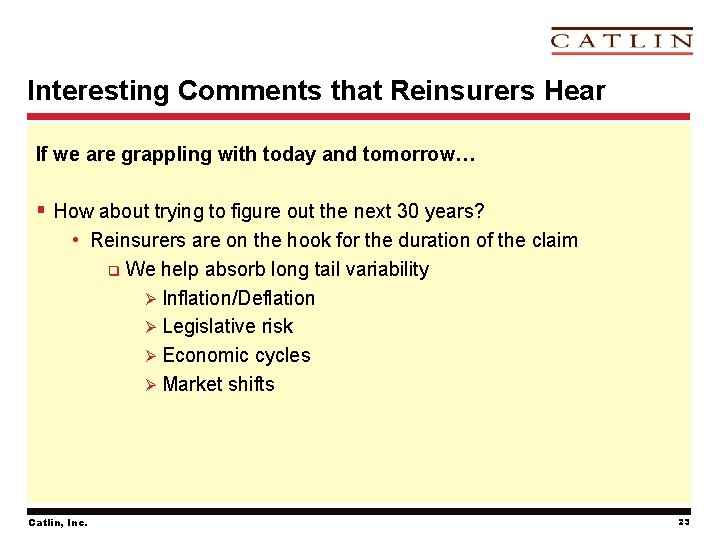 CATLIN

Interesting Comments that Reinsurers Hear

If we are grappling with today and tomorrow…

▪ How about trying to figure out the next 30 years?
• Reinsurers are on the hook for the duration of the claim
❑ We help absorb long tail variability
➢ Inflation/Deflation
➢ Legislative risk
➢ Economic cycles
➢ Market shifts

Catlin, Inc.

23